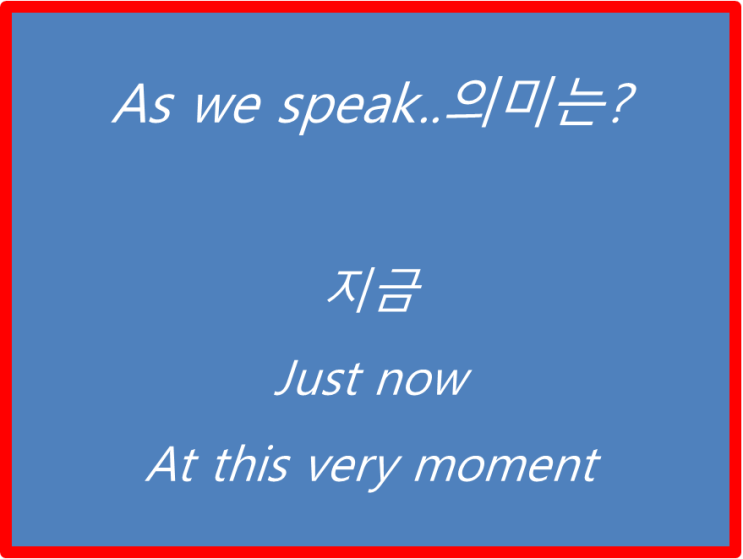 As we speak..의미는?

지금

Just now

At this very moment